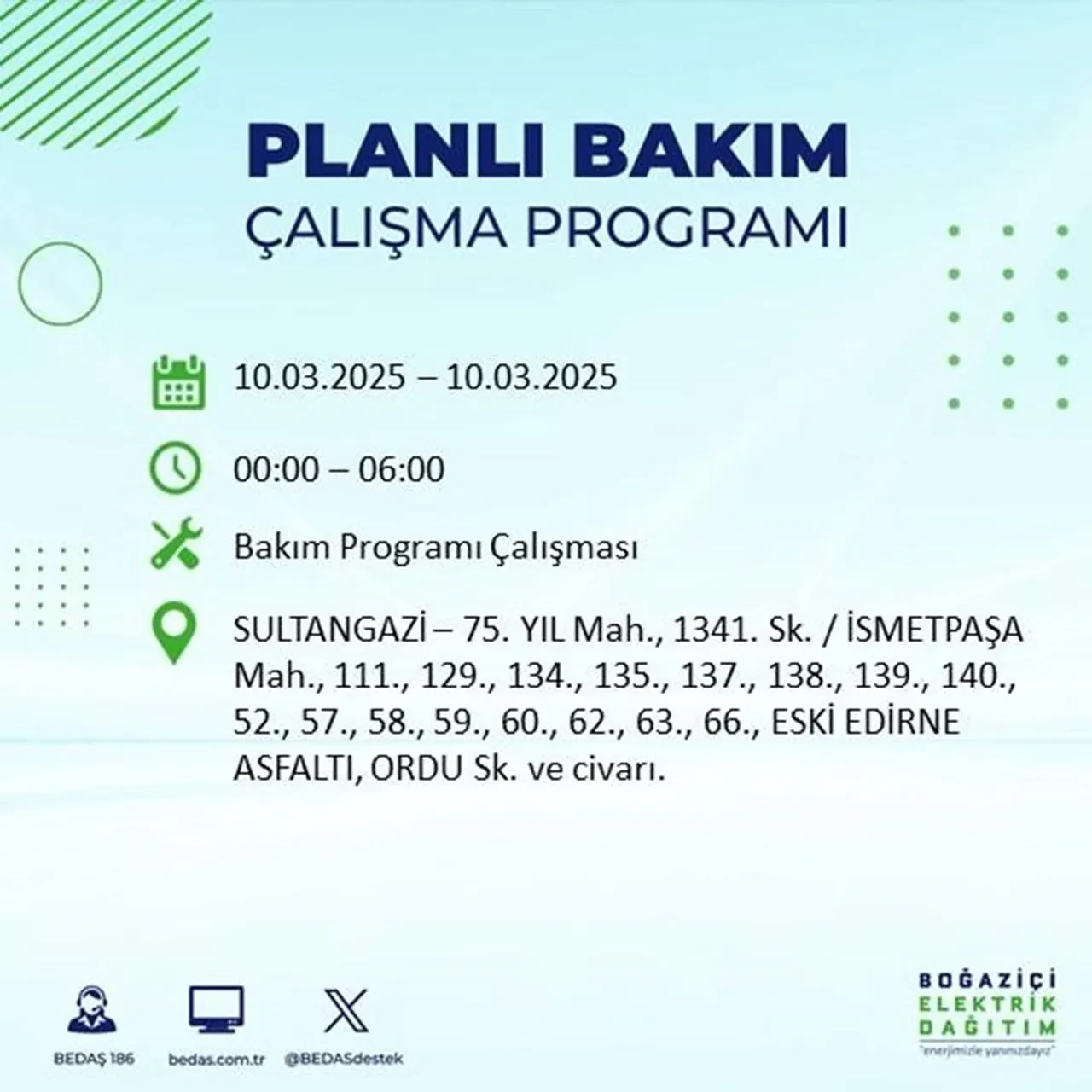 PLANLI BAKIM
ÇALIŞMA PROGRAMI

10.03.2025 – 10.03.2025

00:00 – 06:00

Bakım Programı Çalışması

SULTANGAZİ – 75. YIL Mah., 1341. Sk. / İSMETPAŞA Mah., 111., 129., 134., 135., 137., 138., 139., 140., 52., 57., 58., 59., 60., 62., 63., 66., ESKİ EDİRNE ASFALTI, ORDU Sk. ve civarı.

BEDAŞ 186
bedas.com.tr
@BEDASdestek

BOĞAZİÇİ
ELEKTRİK
DAĞITIM
"enerjimizle yanınızdayız"